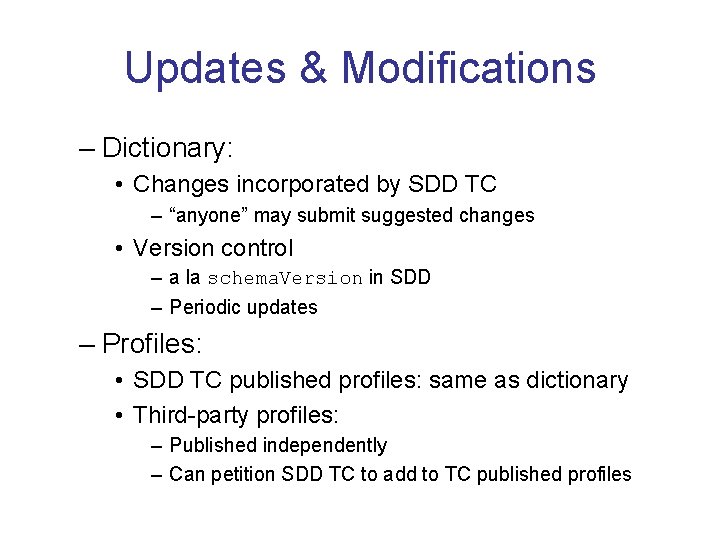 Updates & Modifications

– Dictionary:
• Changes incorporated by SDD TC
– “anyone” may submit suggested changes
• Version control
– a la schemaVersion in SDD
– Periodic updates

– Profiles:
• SDD TC published profiles: same as dictionary
• Third-party profiles:
– Published independently
– Can petition SDD TC to add to TC published profiles